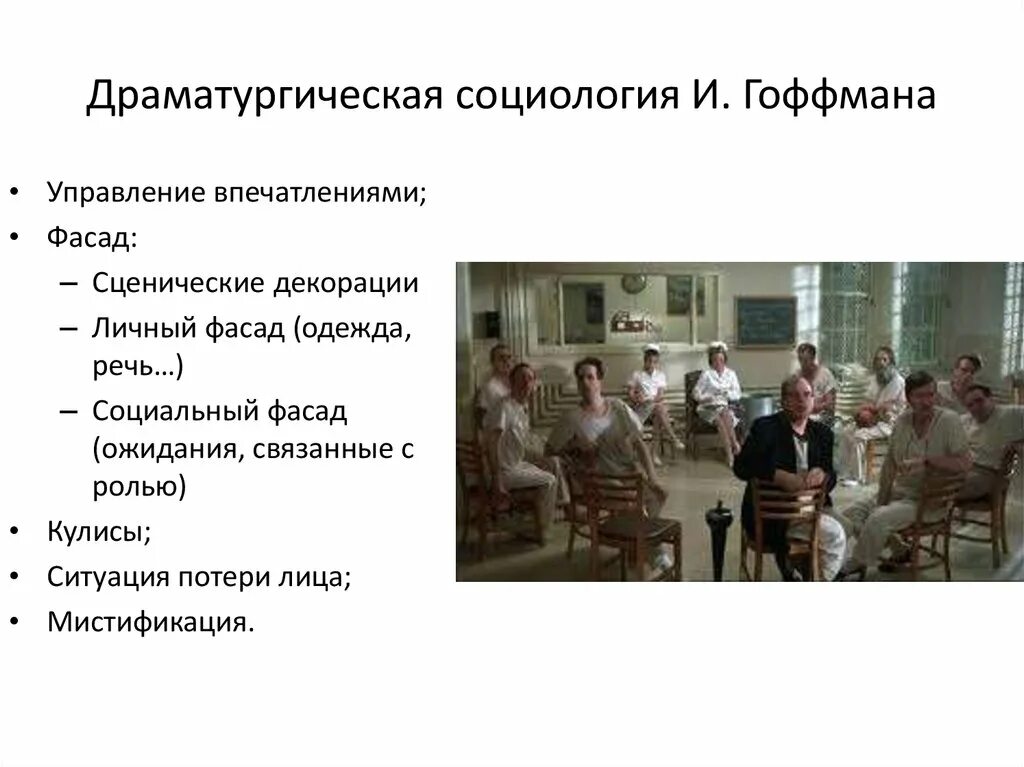 Драматургическая социология И. Гоффмана

• Управление впечатлениями;
• Фасад:
– Сценические декорации
– Личный фасад (одежда, речь…)
– Социальный фасад (ожидания, связанные с ролью)
• Кулисы;
• Ситуация потери лица;
• Мистификация.